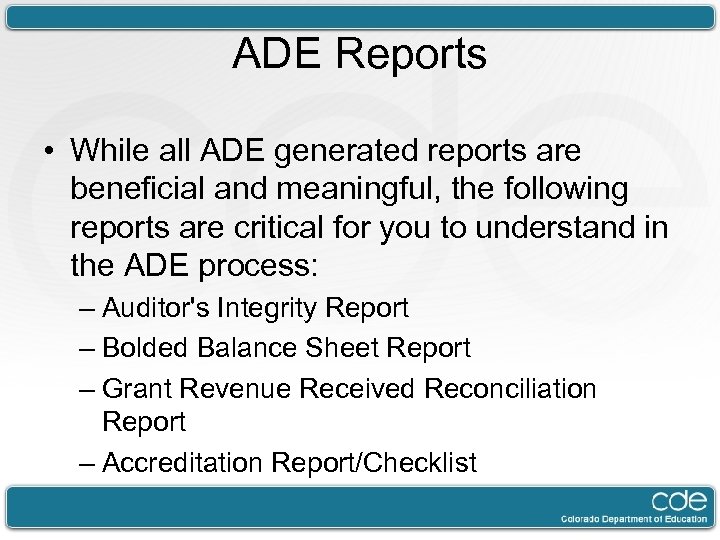 ADE Reports

• While all ADE generated reports are beneficial and meaningful, the following reports are critical for you to understand in the ADE process:
– Auditor's Integrity Report
– Bolded Balance Sheet Report
– Grant Revenue Received Reconciliation Report
– Accreditation Report/Checklist

cde
Colorado Department of Education